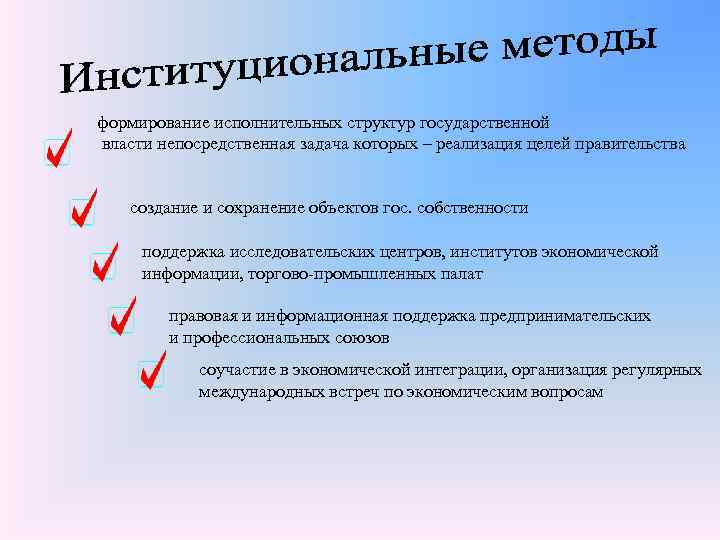 Институциональные методы

формирование исполнительных структур государственной власти непосредственная задача которых – реализация целей правительства

создание и сохранение объектов гос. собственности

поддержка исследовательских центров, институтов экономической информации, торгово-промышленных палат

правовая и информационная поддержка предпринимательских и профессиональных союзов

соучастие в экономической интеграции, организация регулярных международных встреч по экономическим вопросам